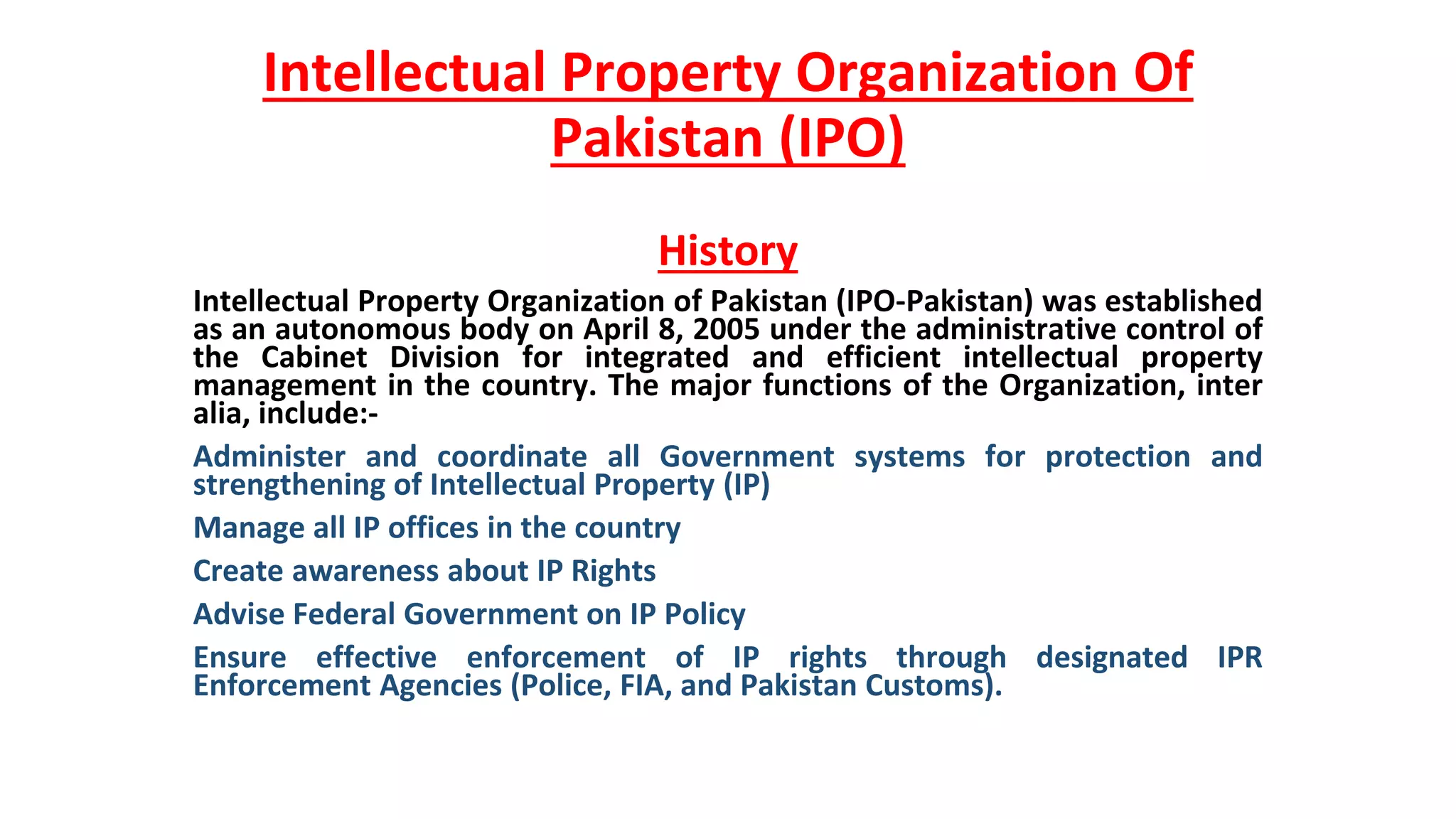 Intellectual Property Organization Of Pakistan (IPO)

History

Intellectual Property Organization of Pakistan (IPO-Pakistan) was established as an autonomous body on April 8, 2005 under the administrative control of the Cabinet Division for integrated and efficient intellectual property management in the country. The major functions of the Organization, inter alia, include:-

Administer and coordinate all Government systems for protection and strengthening of Intellectual Property (IP)

Manage all IP offices in the country

Create awareness about IP Rights

Advise Federal Government on IP Policy

Ensure effective enforcement of IP rights through designated IPR Enforcement Agencies (Police, FIA, and Pakistan Customs).